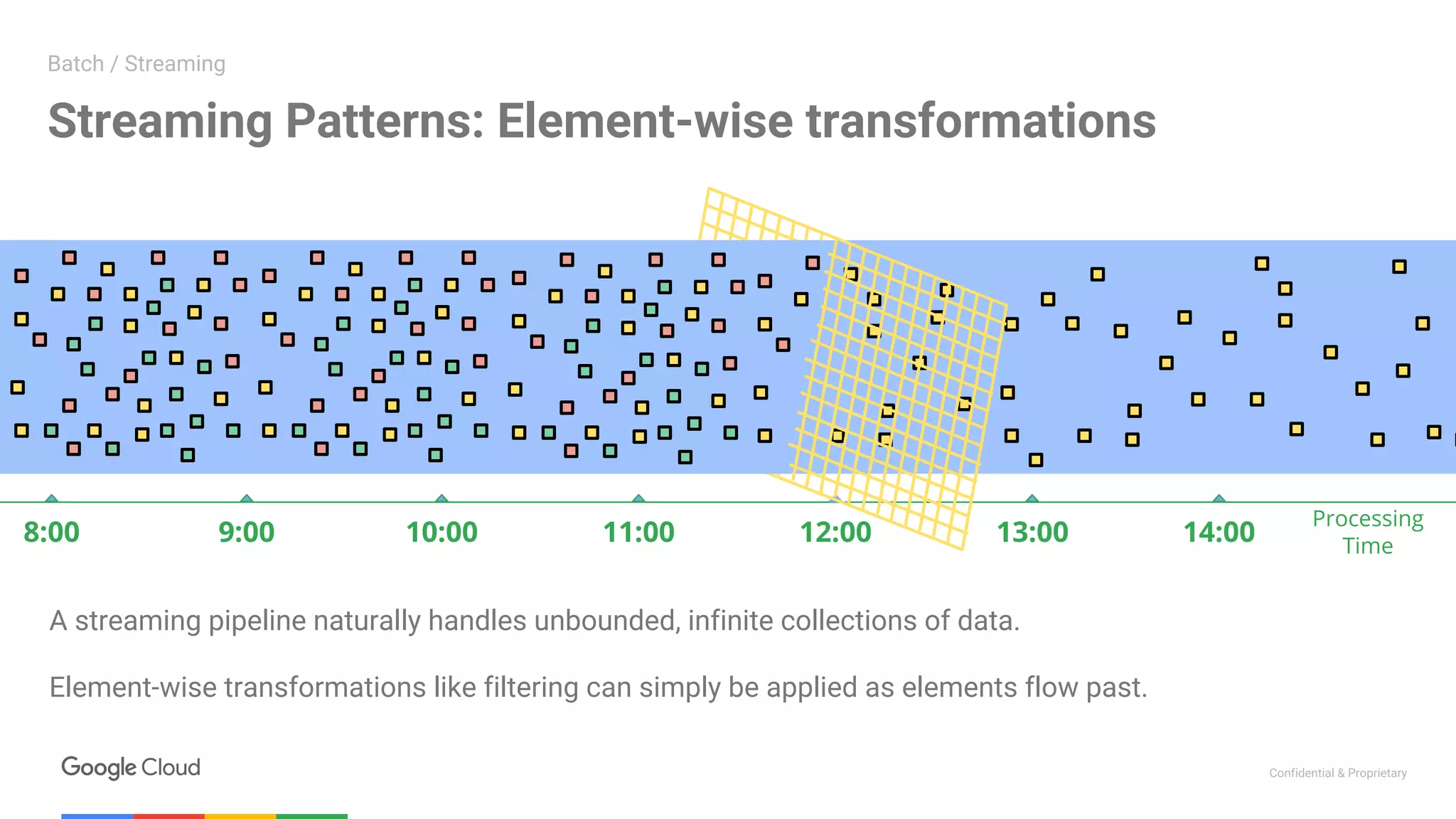 Batch / Streaming

Streaming Patterns: Element-wise transformations

8:00 9:00 10:00 11:00 12:00 13:00 14:00 Processing Time

A streaming pipeline naturally handles unbounded, infinite collections of data.

Element-wise transformations like filtering can simply be applied as elements flow past.

Google Cloud

Confidential & Proprietary